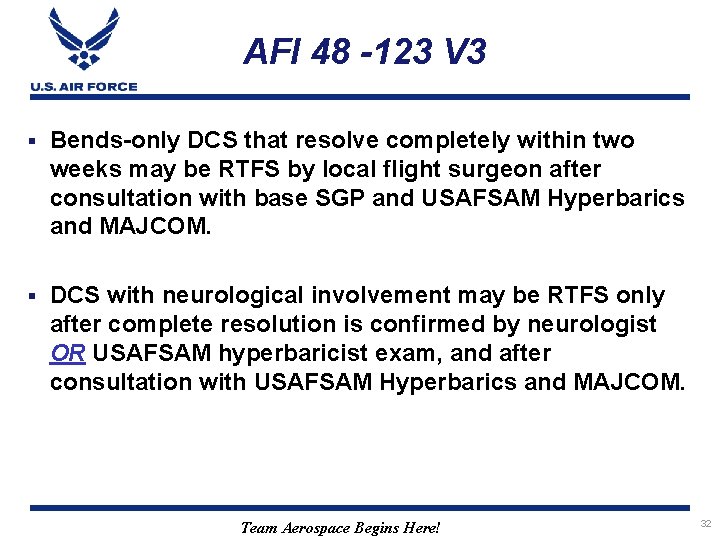 U.S. AIR FORCE

AFI 48 -123 V3

▪ Bends-only DCS that resolve completely within two weeks may be RTFS by local flight surgeon after consultation with base SGP and USAFSAM Hyperbarics and MAJCOM.

▪ DCS with neurological involvement may be RTFS only after complete resolution is confirmed by neurologist OR USAFSAM hyperbaricist exam, and after consultation with USAFSAM Hyperbarics and MAJCOM.

Team Aerospace Begins Here!

32